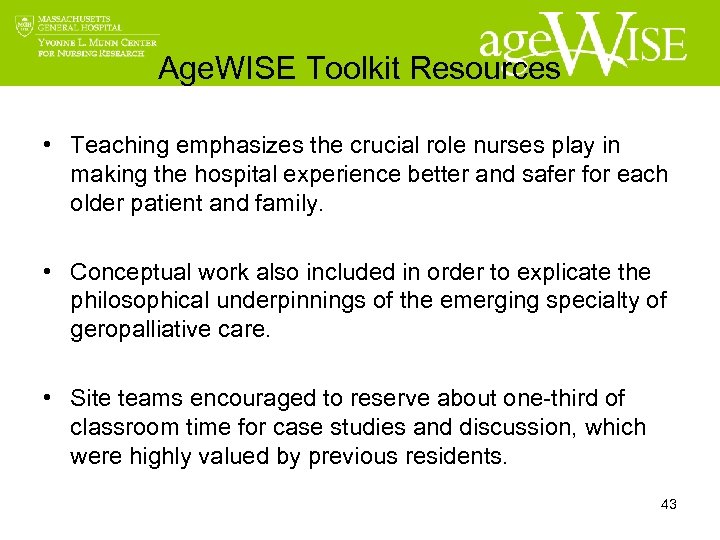 MASSACHUSETTS GENERAL HOSPITAL
YVONNE L. MUNN CENTER FOR NURSING RESEARCH

ageWISE

AgeWISE Toolkit Resources

• Teaching emphasizes the crucial role nurses play in making the hospital experience better and safer for each older patient and family.

• Conceptual work also included in order to explicate the philosophical underpinnings of the emerging specialty of geropalliative care.

• Site teams encouraged to reserve about one-third of classroom time for case studies and discussion, which were highly valued by previous residents.

43